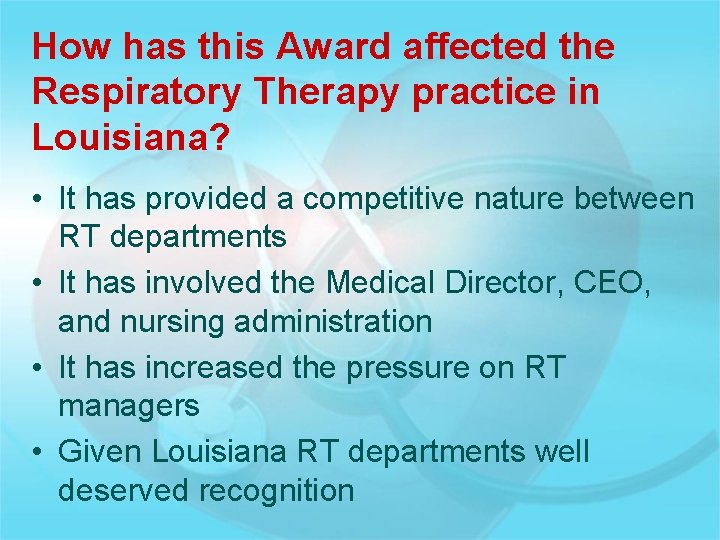 How has this Award affected the Respiratory Therapy practice in Louisiana?

• It has provided a competitive nature between RT departments
• It has involved the Medical Director, CEO, and nursing administration
• It has increased the pressure on RT managers
• Given Louisiana RT departments well deserved recognition